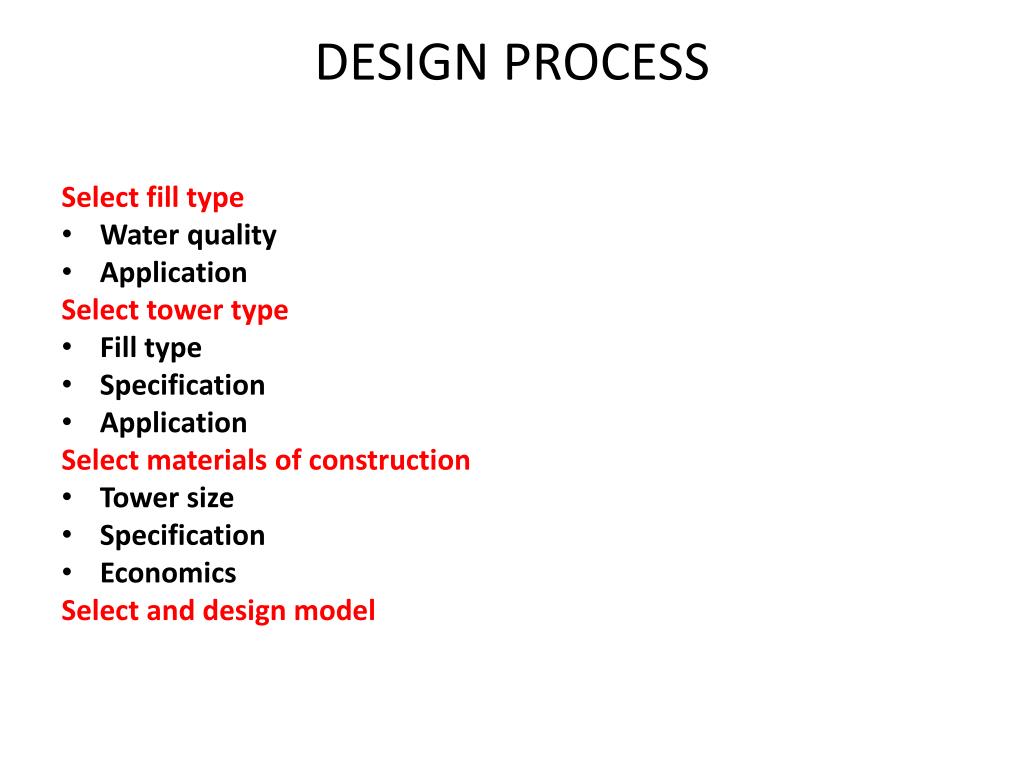 DESIGN PROCESS

Select fill type
• Water quality
• Application
Select tower type
• Fill type
• Specification
• Application
Select materials of construction
• Tower size
• Specification
• Economics
Select and design model